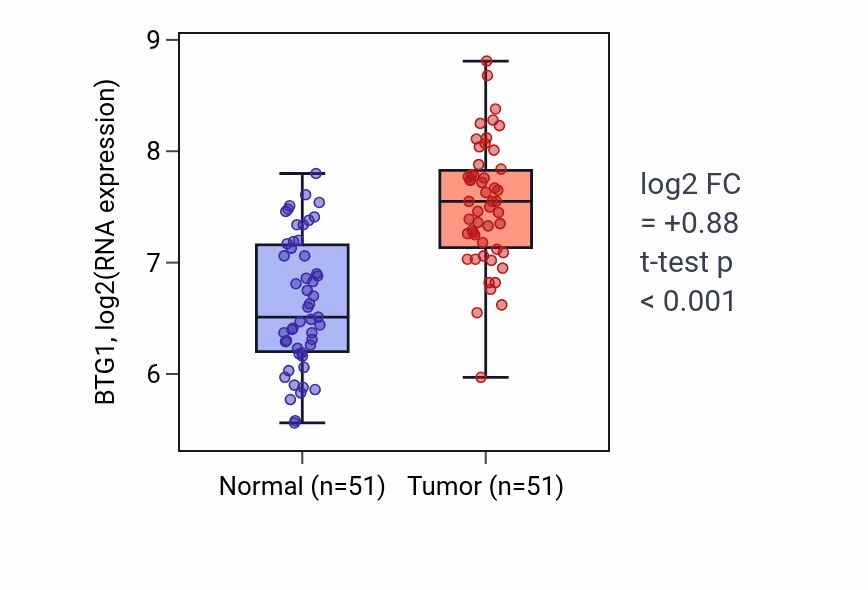 BTG1, log2(RNA expression)

9
8
7
6

Normal (n=51)
Tumor (n=51)

log2 FC
= +0.88
t-test p
< 0.001